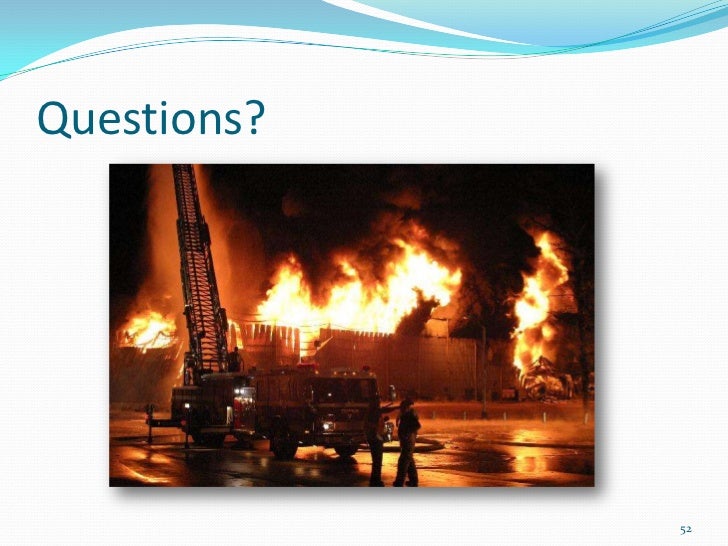 Questions?

52